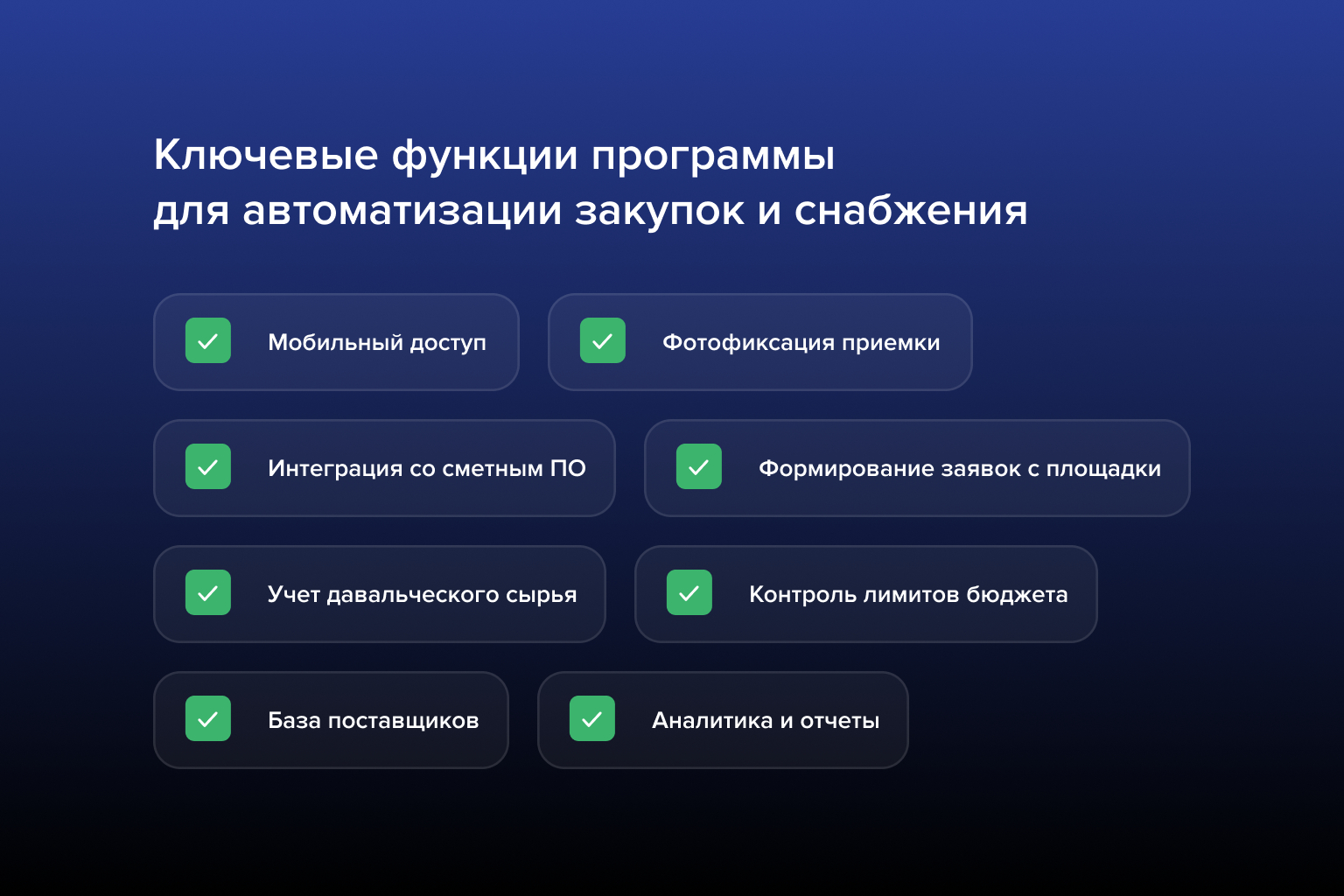 Ключевые функции программы для автоматизации закупок и снабжения

Мобильный доступ

Фотофиксация приемки

Интеграция со сметным ПО

Формирование заявок с площадки

Учет давальческого сырья

Контроль лимитов бюджета

База поставщиков

Аналитика и отчеты